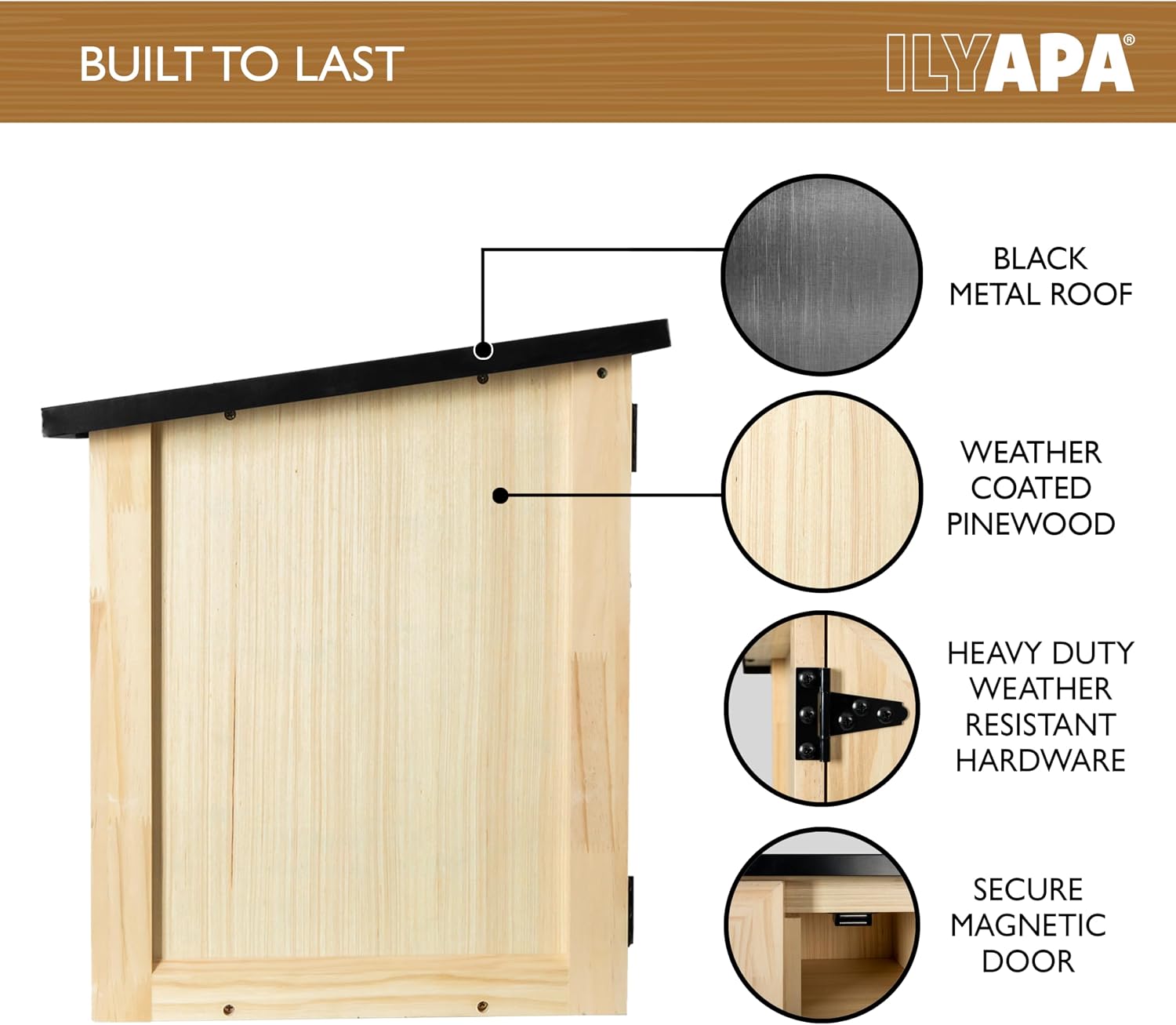 BUILT TO LAST

ILYAPA®

BLACK METAL ROOF

WEATHER COATED PINEWOOD

HEAVY DUTY WEATHER RESISTANT HARDWARE

SECURE MAGNETIC DOOR